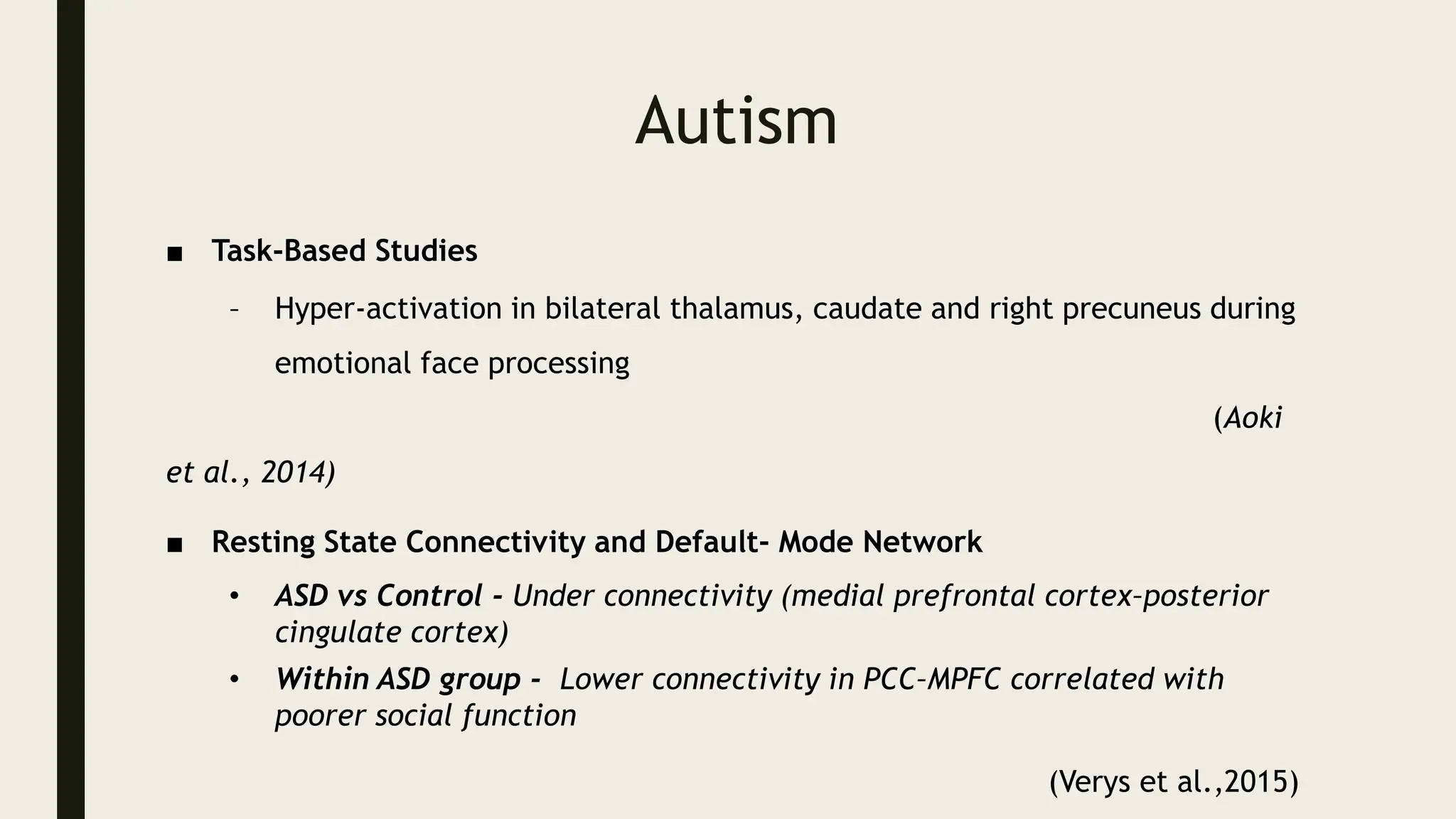 Autism

■ Task-Based Studies

– Hyper-activation in bilateral thalamus, caudate and right precuneus during emotional face processing

(Aoki et al., 2014)

■ Resting State Connectivity and Default- Mode Network

• ASD vs Control - Under connectivity (medial prefrontal cortex-posterior cingulate cortex)

• Within ASD group - Lower connectivity in PCC–MPFC correlated with poorer social function

(Verys et al.,2015)